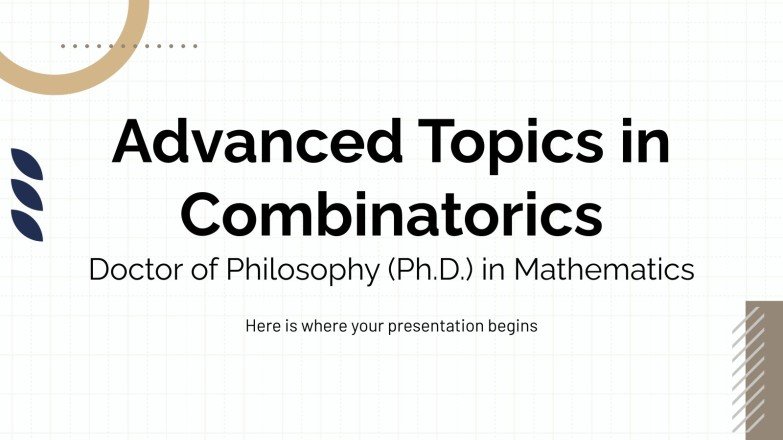 Advanced Topics in Combinatorics

Doctor of Philosophy (Ph.D.) in Mathematics

Here is where your presentation begins